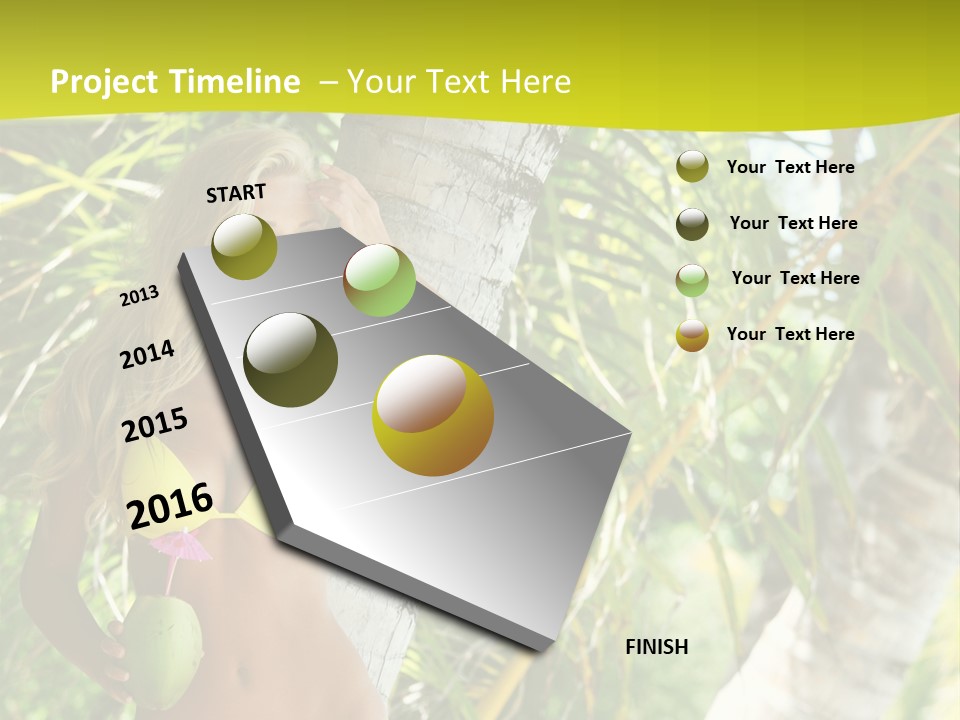 Project Timeline – Your Text Here

START

2013

2014

2015

2016

FINISH

Your Text Here

Your Text Here

Your Text Here

Your Text Here